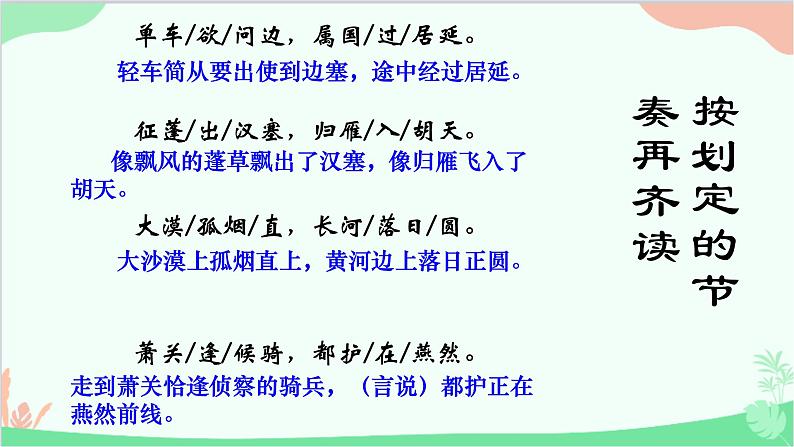 单车/欲/问边，属国/过/居延。

轻车简从要出使到边塞，途中经过居延。

征蓬/出/汉塞，归雁/入/胡天。

像飘风的蓬草飘出了汉塞，像归雁飞入了胡天。

大漠/孤烟/直，长河/落日/圆。

大沙漠上孤烟直上，黄河边上落日正圆。

萧关/逢/候骑，都护/在/燕然。

走到萧关恰逢侦察的骑兵，（言说）都护正在燕然前线。

按划定的节奏再齐读